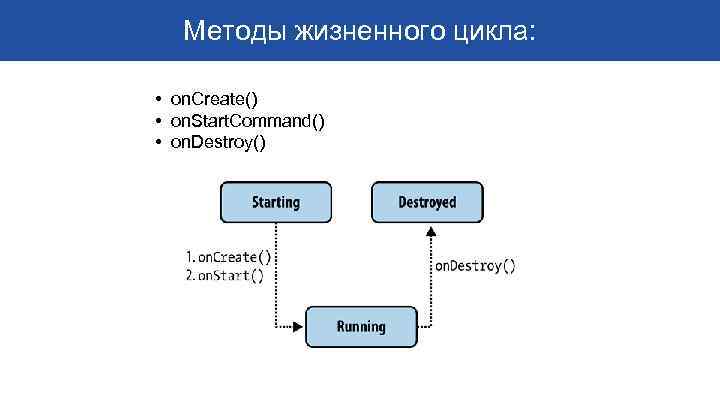 Методы жизненного цикла:

• onCreate()
• onStartCommand()
• onDestroy()

Starting

Destroyed

1. onCreate()
2. onStart()

onDestroy()

Running